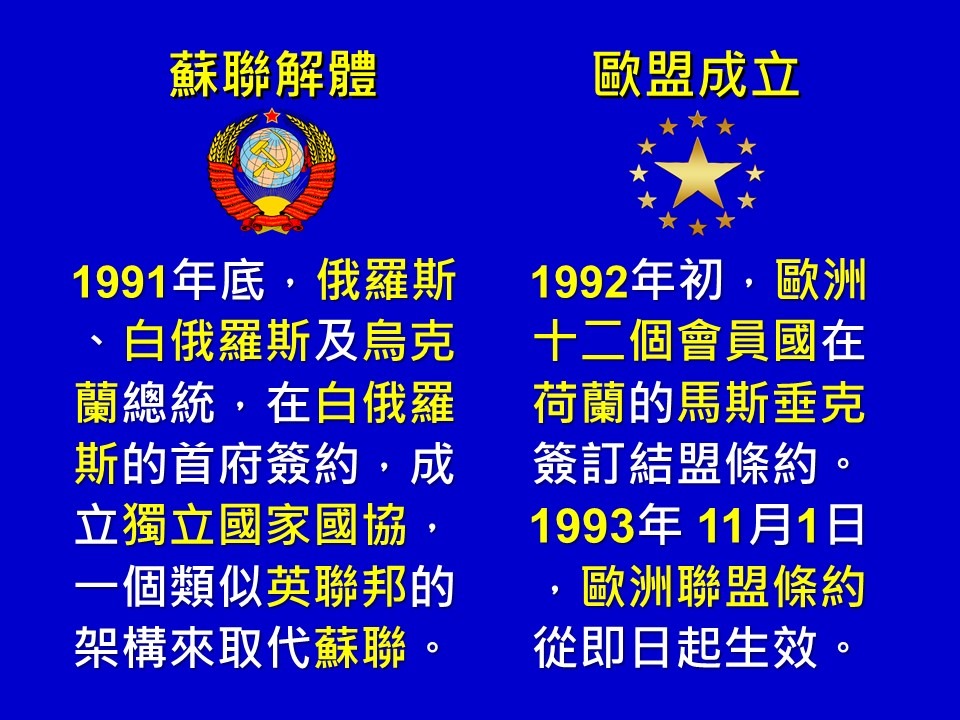 蘇聯解體

1991年底，俄羅斯、白俄羅斯及烏克蘭總統，在白俄羅斯的首府簽約，成立獨立國家國協，一個類似英聯邦的架構來取代蘇聯。

歐盟成立

1992年初，歐洲十二個會員國在荷蘭的馬斯垂克簽訂結盟條約。1993年 11月1日，歐洲聯盟條約從即日起生效。